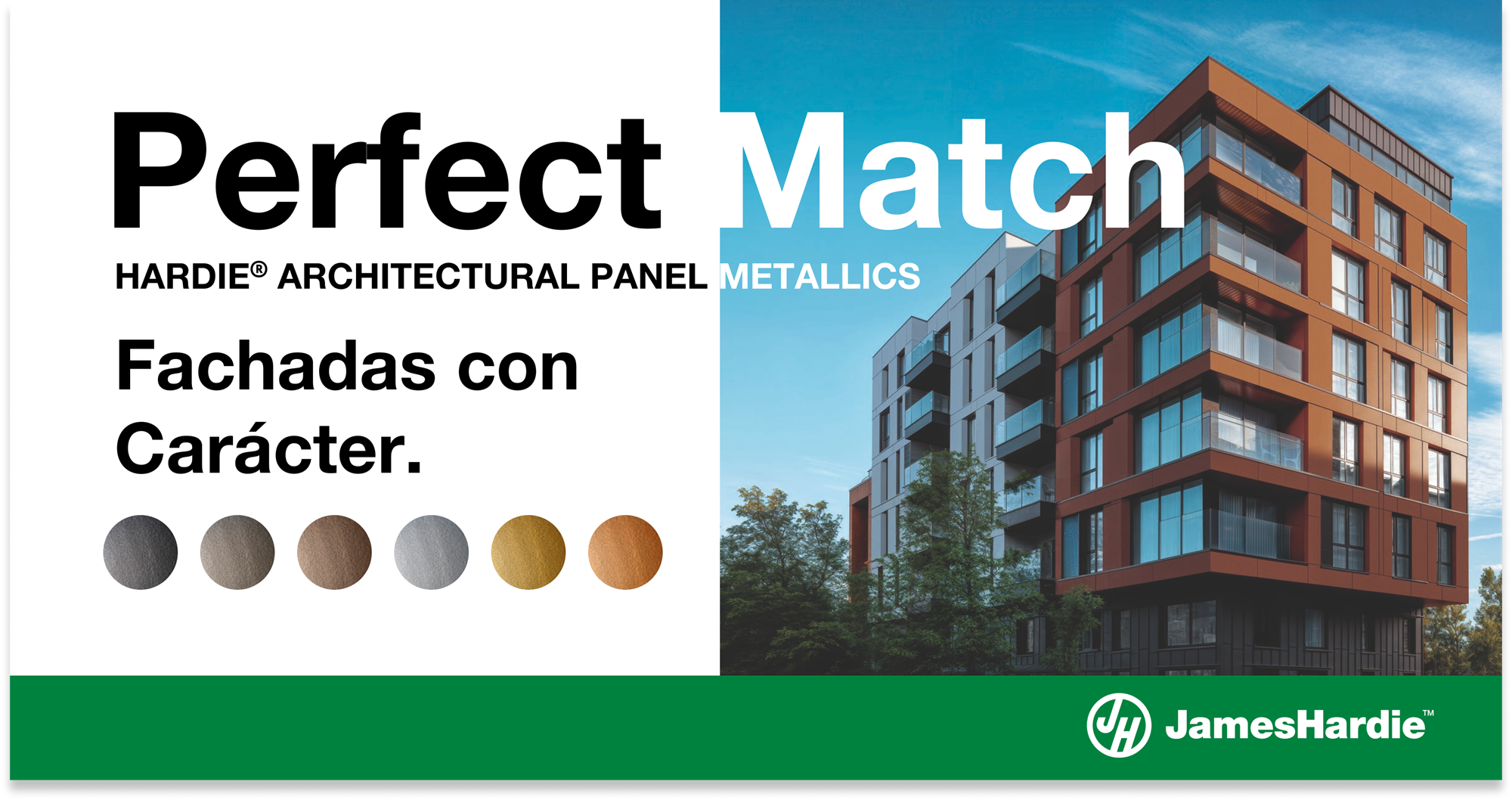 Perfect Match

HARDIE® ARCHITECTURAL PANEL METALLICS

Fachadas con Carácter.

JH JamesHardie™